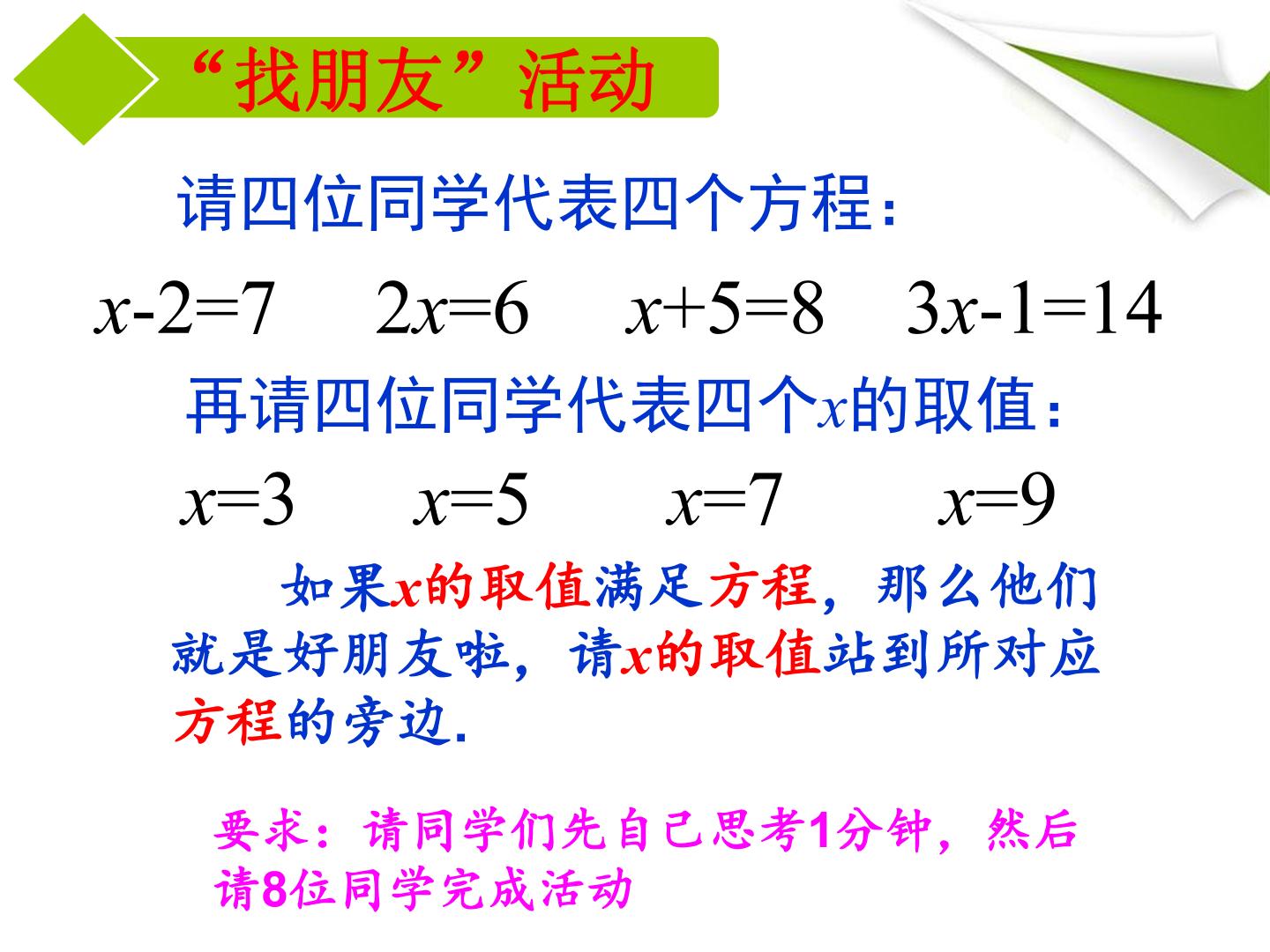 “找朋友”活动

请四位同学代表四个方程：

$x-2=7$　$2x=6$　$x+5=8$　$3x-1=14$

再请四位同学代表四个$x$的取值：

$x=3$　$x=5$　$x=7$　$x=9$

如果$x$的取值满足方程，那么他们就是好朋友啦，请$x$的取值站到所对应方程的旁边.

要求：请同学们先自己思考1分钟，然后请8位同学完成活动